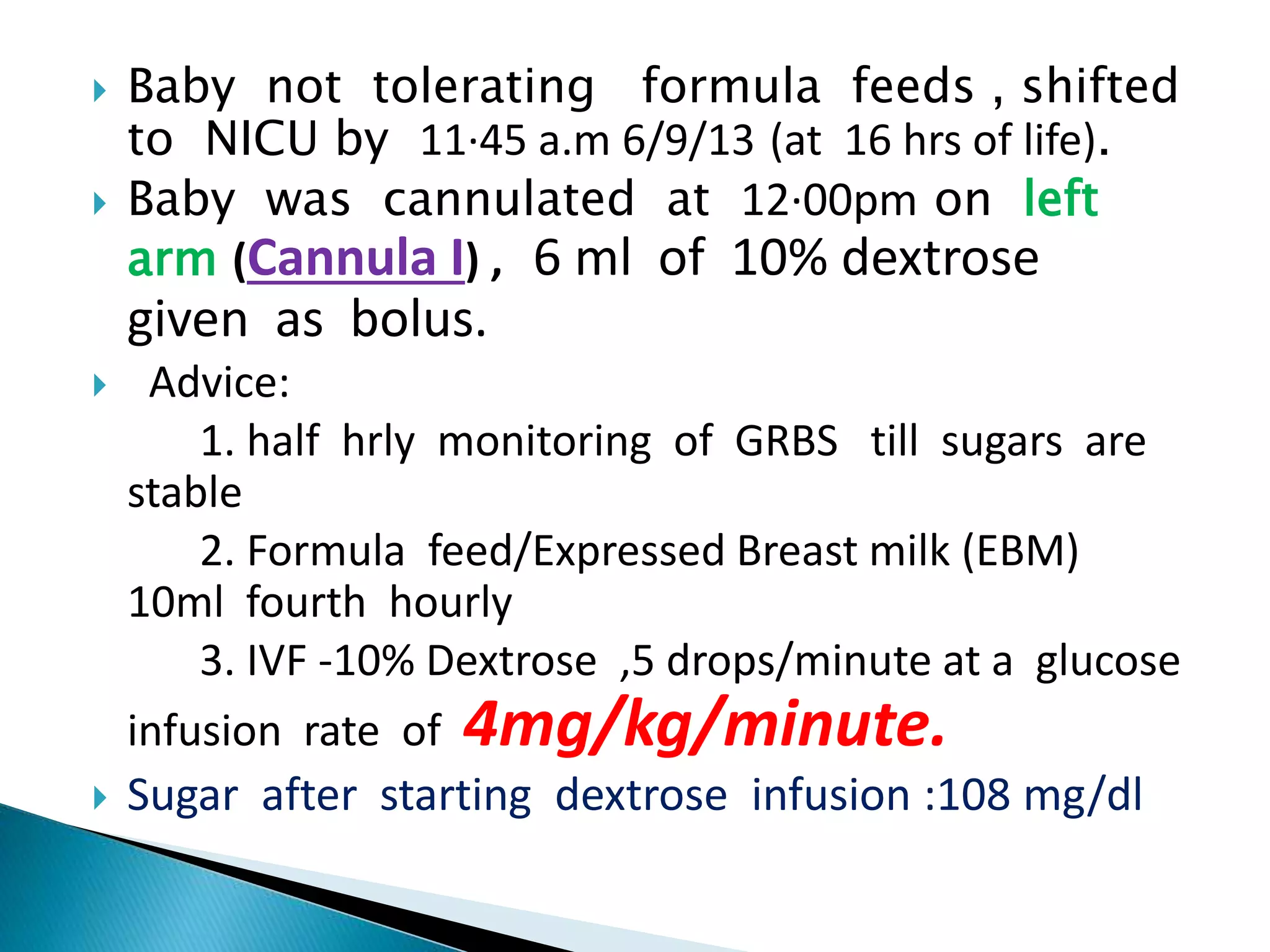 Baby not tolerating formula feeds , shifted to NICU by 11·45 a.m 6/9/13 (at 16 hrs of life).

Baby was cannulated at 12·00pm on left arm (Cannula I) , 6 ml of 10% dextrose given as bolus.

Advice:

1. half hrly monitoring of GRBS till sugars are stable

2. Formula feed/Expressed Breast milk (EBM) 10ml fourth hourly

3. IVF -10% Dextrose ,5 drops/minute at a glucose infusion rate of 4mg/kg/minute.

Sugar after starting dextrose infusion :108 mg/dl